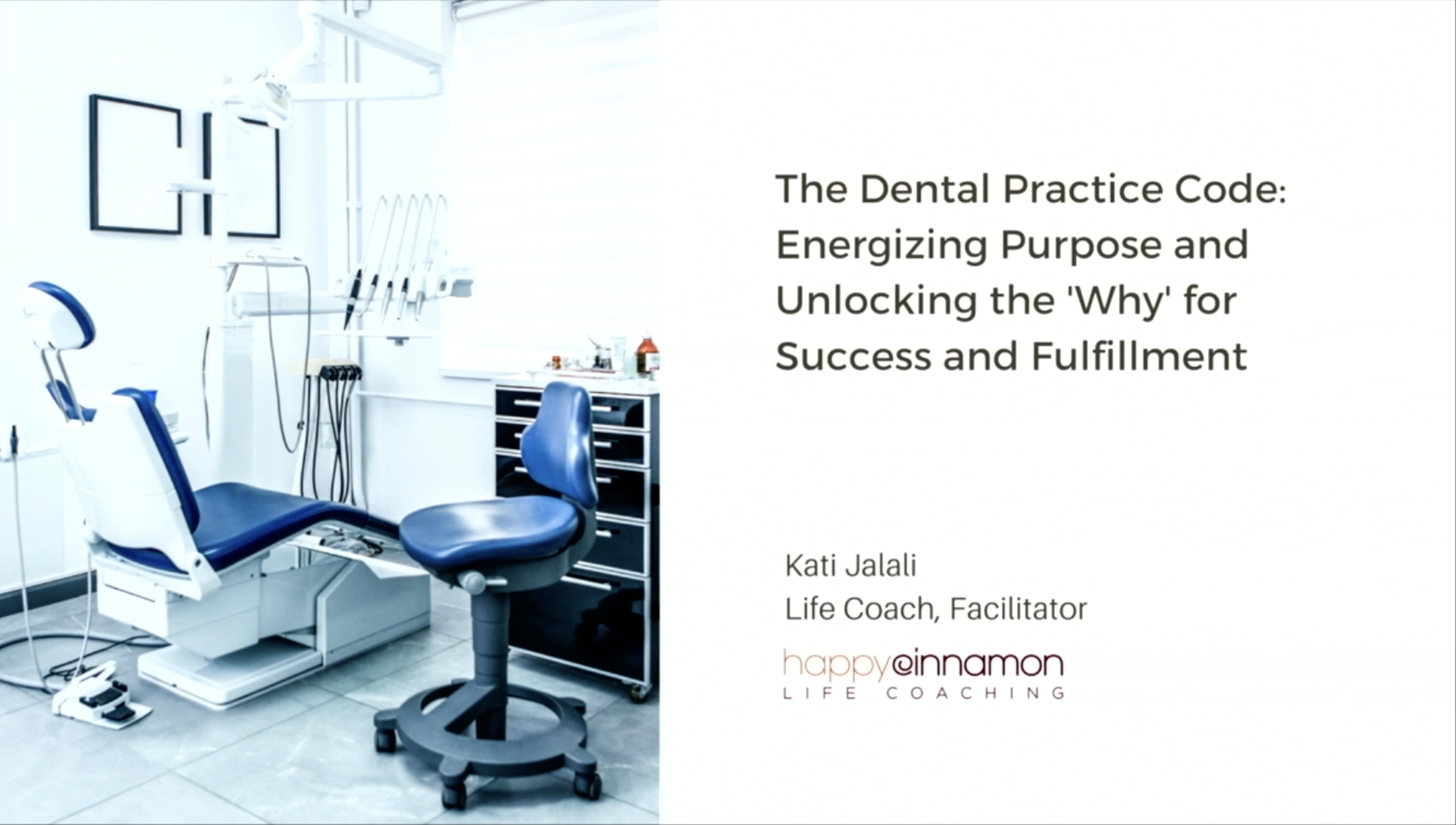 The Dental Practice Code: Energizing Purpose and Unlocking the 'Why' for Success and Fulfillment

Kati Jalali
Life Coach, Facilitator

happycinnamon
LIFE COACHING